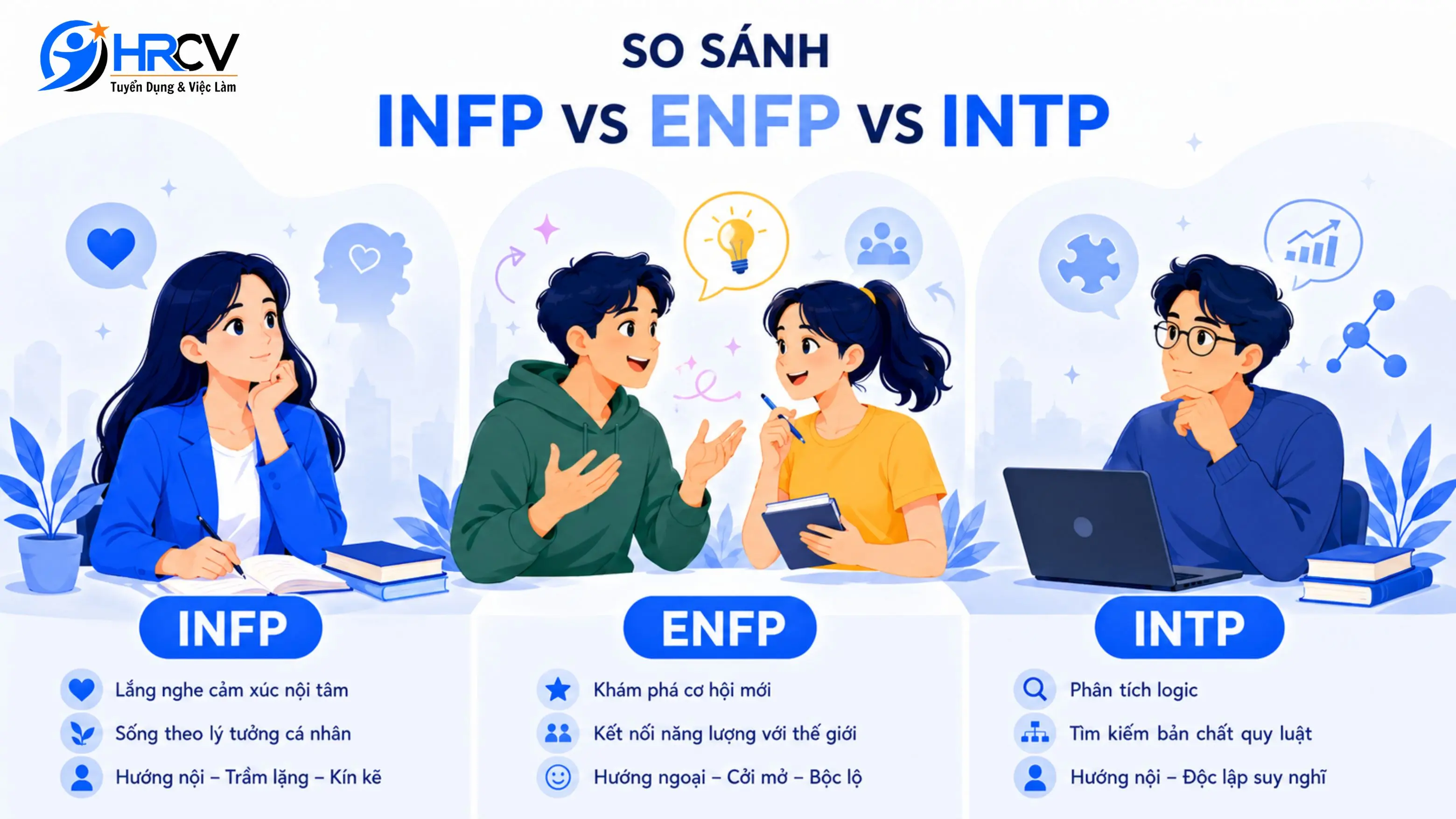 HRCV
Tuyển Dụng & Việc Làm

SO SÁNH
INFP vs ENFP vs INTP

INFP
Lắng nghe cảm xúc nội tâm
Sống theo lý tưởng cá nhân
Hướng nội – Trầm lặng – Kín kẽ

ENFP
Khám phá cơ hội mới
Kết nối năng lượng với thế giới
Hướng ngoại – Cởi mở – Bộc lộ

INTP
Phân tích logic
Tìm kiếm bản chất quy luật
Hướng nội – Độc lập suy nghĩ